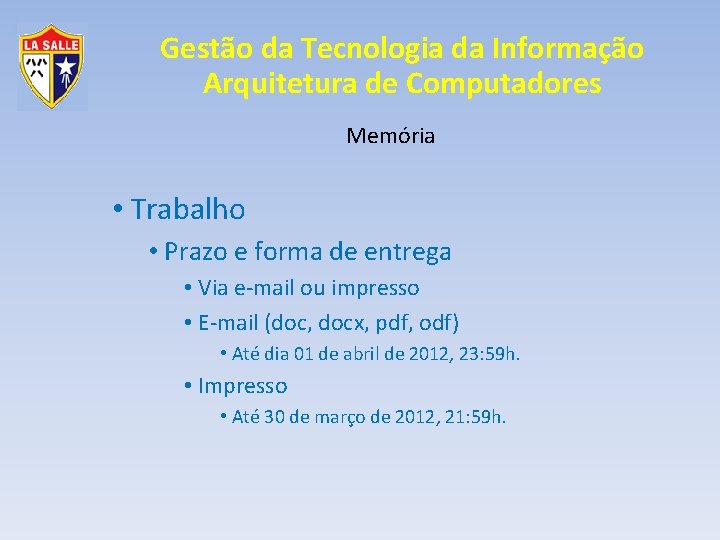 LA SALLE

Gestão da Tecnologia da Informação
Arquitetura de Computadores

Memória

• Trabalho
• Prazo e forma de entrega
• Via e-mail ou impresso
• E-mail (doc, docx, pdf, odf)
• Até dia 01 de abril de 2012, 23:59h.
• Impresso
• Até 30 de março de 2012, 21:59h.